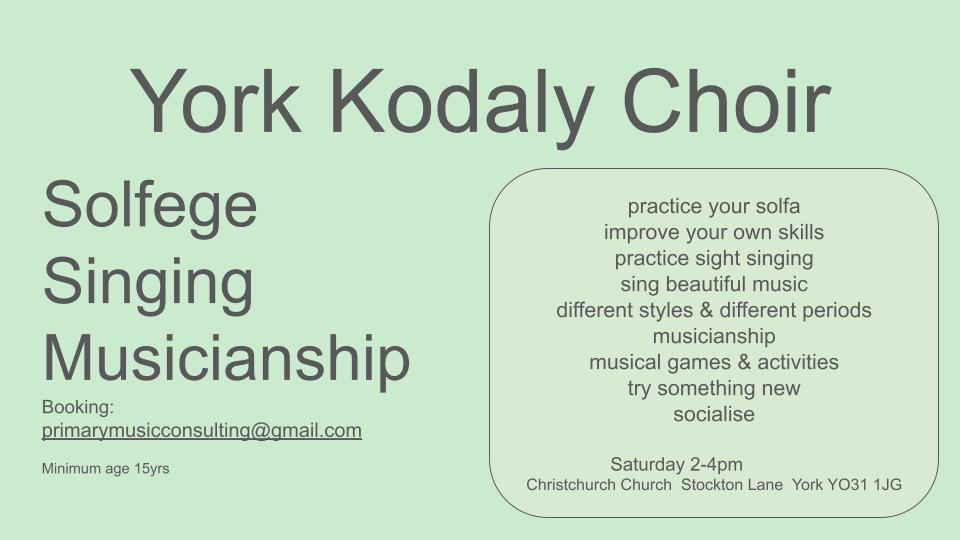 York Kodaly Choir

Solfege
Singing
Musicianship

Booking:
primarymusicconsulting@gmail.com

Minimum age 15yrs

practice your solfa
improve your own skills
practice sight singing
sing beautiful music
different styles & different periods
musicianship
musical games & activities
try something new
socialise

Saturday 2-4pm
Christchurch Church Stockton Lane York YO31 1JG